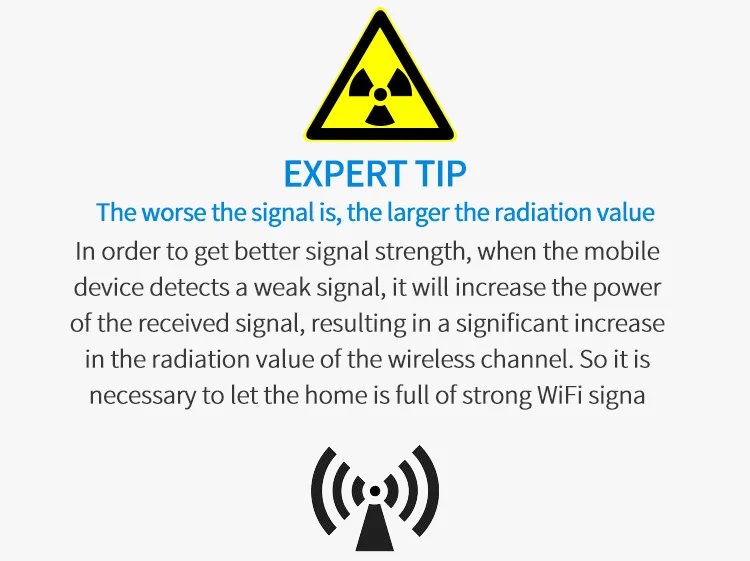 EXPERT TIP

The worse the signal is, the larger the radiation value

In order to get better signal strength, when the mobile device detects a weak signal, it will increase the power of the received signal, resulting in a significant increase in the radiation value of the wireless channel. So it is necessary to let the home is full of strong WiFi signa